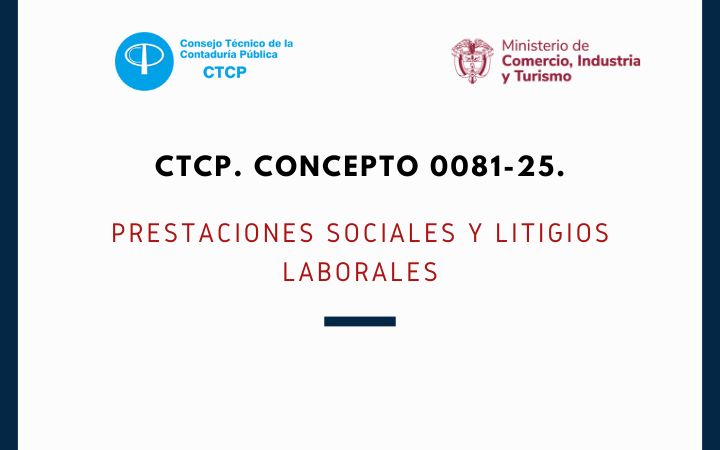 Consejo Técnico de la Contaduría Pública
CTCP

Ministerio de
Comercio, Industria
y Turismo

CTCP. CONCEPTO 0081-25.

PRESTACIONES SOCIALES Y LITIGIOS LABORALES